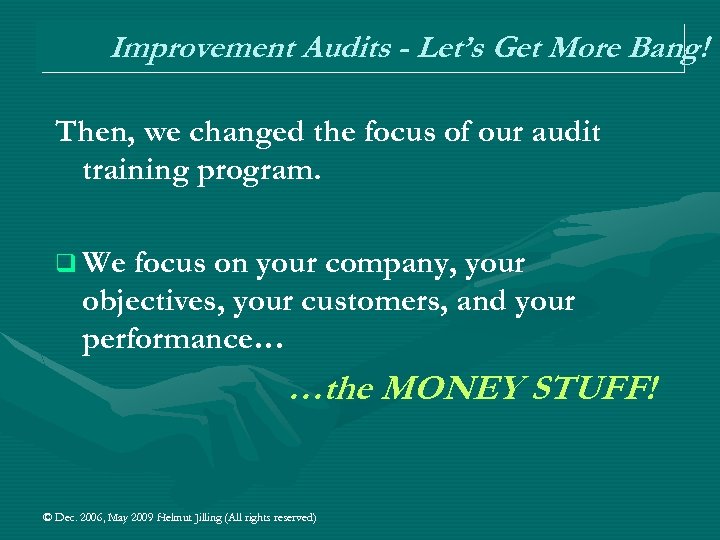 Improvement Audits - Let's Get More Bang!

Then, we changed the focus of our audit training program.

❑ We focus on your company, your objectives, your customers, and your performance…

…the MONEY STUFF!

© Dec. 2006, May 2009 Helmut Jilling (All rights reserved)